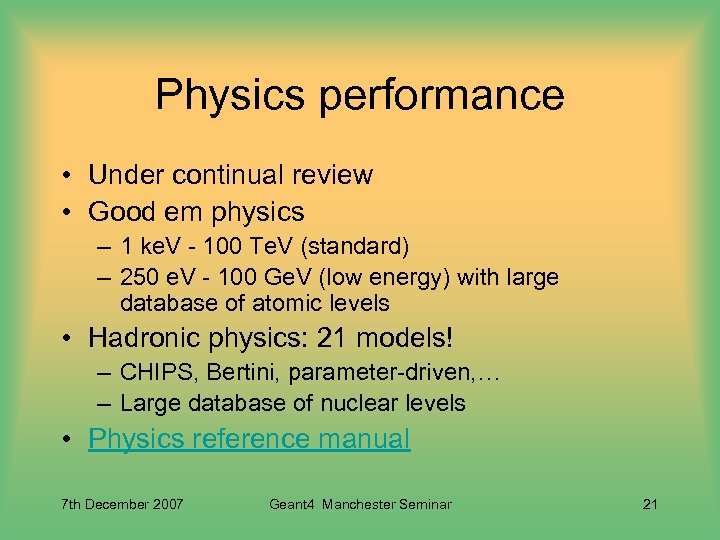 Physics performance

• Under continual review
• Good em physics
– 1 keV - 100 TeV (standard)
– 250 eV - 100 GeV (low energy) with large database of atomic levels
• Hadronic physics: 21 models!
– CHIPS, Bertini, parameter-driven,…
– Large database of nuclear levels
• Physics reference manual

7th December 2007

Geant4 Manchester Seminar

21